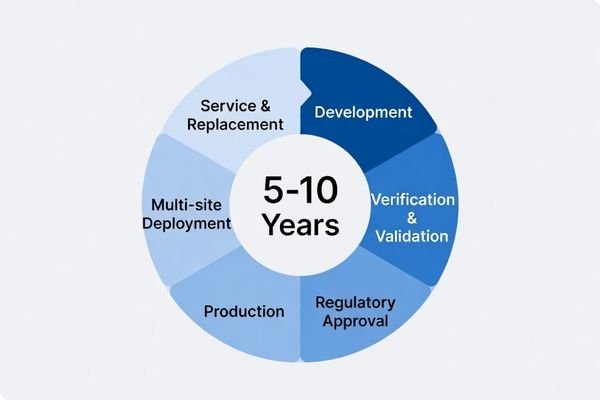 5-10
Years

Development

Verification
&
Validation

Regulatory
Approval

Production

Multi-site
Deployment

Service &
Replacement